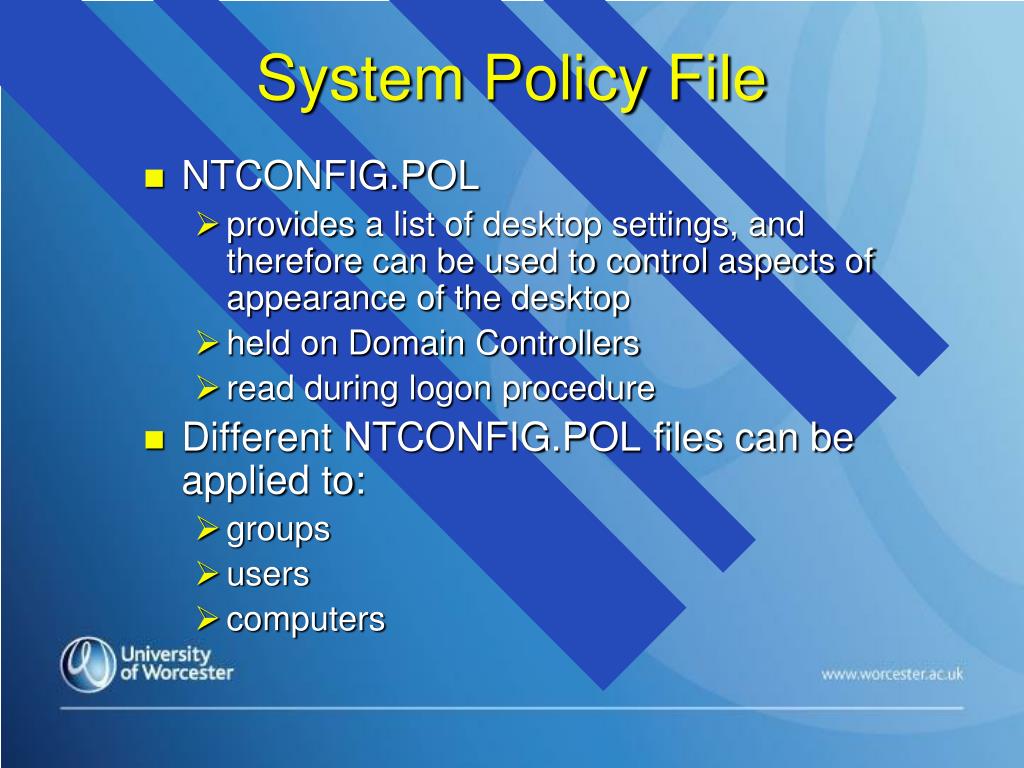 System Policy File

NTCONFIG.POL

provides a list of desktop settings, and therefore can be used to control aspects of appearance of the desktop

held on Domain Controllers

read during logon procedure

Different NTCONFIG.POL files can be applied to:

groups

users

computers

University of Worcester

www.worcester.ac.uk